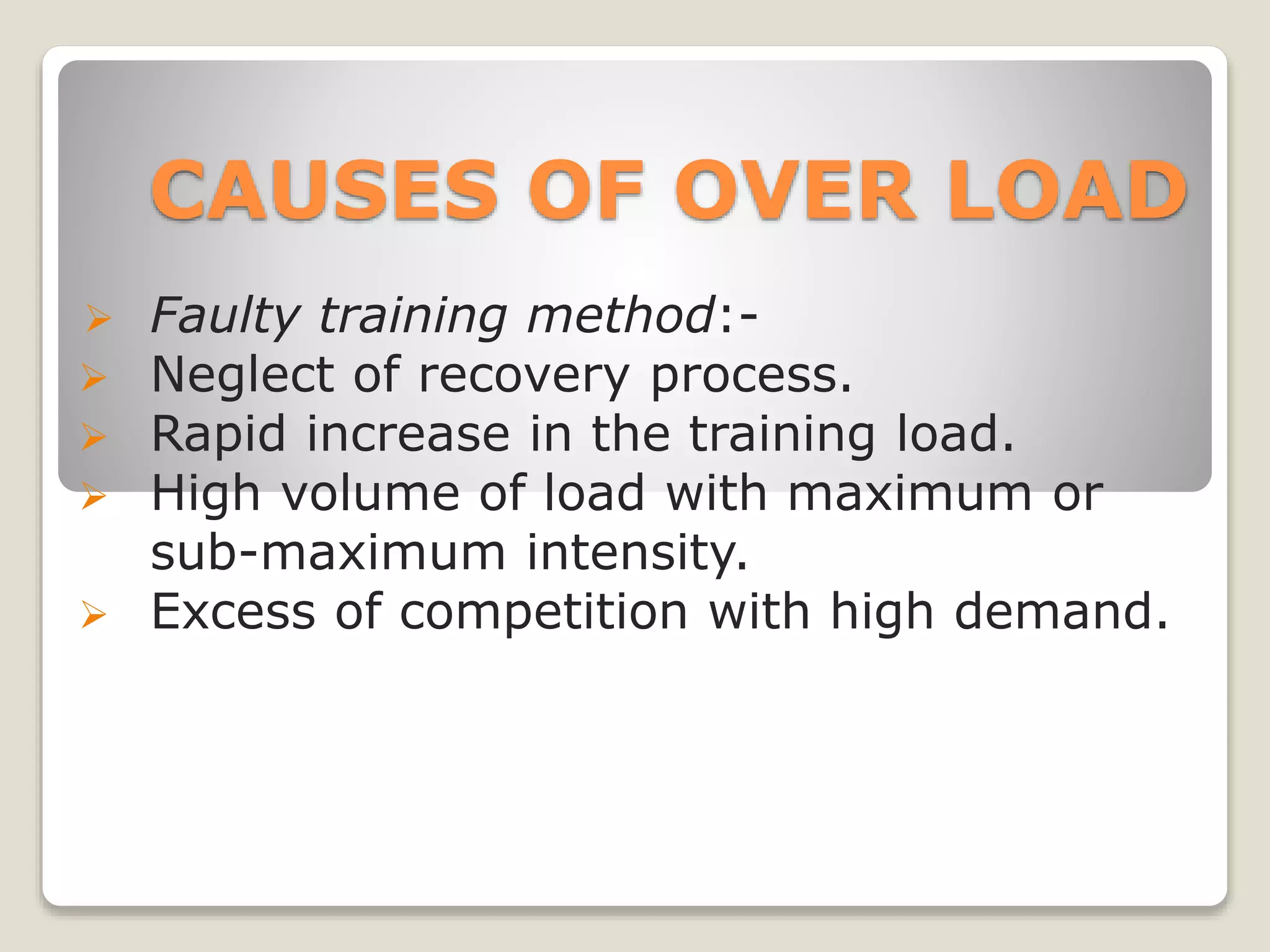 CAUSES OF OVER LOAD

➢ Faulty training method:-
➢ Neglect of recovery process.
➢ Rapid increase in the training load.
➢ High volume of load with maximum or sub-maximum intensity.
➢ Excess of competition with high demand.